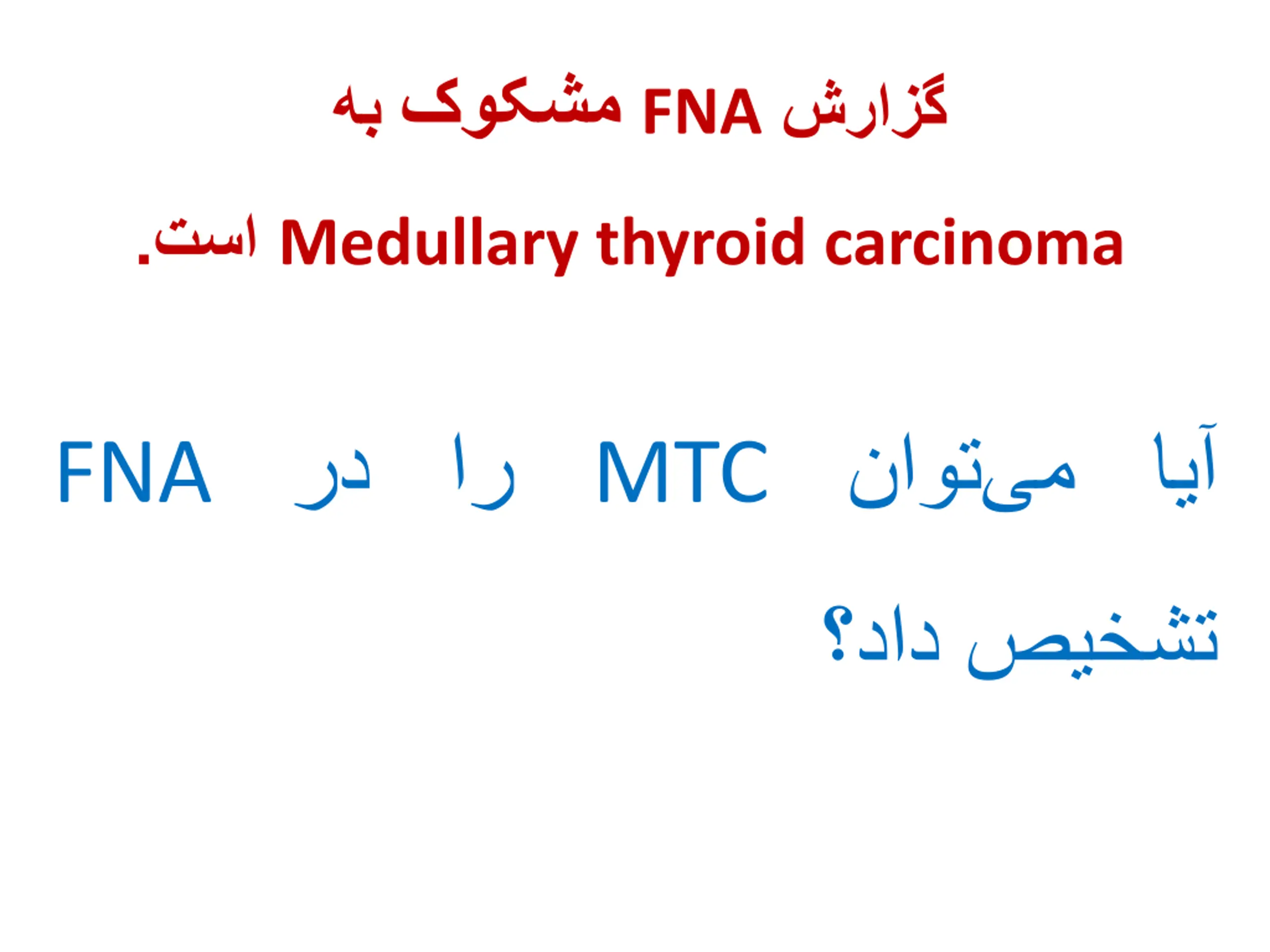 گزارش FNA مشکوک به Medullary thyroid carcinoma است.

آیا می‌توان MTC را در FNA تشخیص داد؟